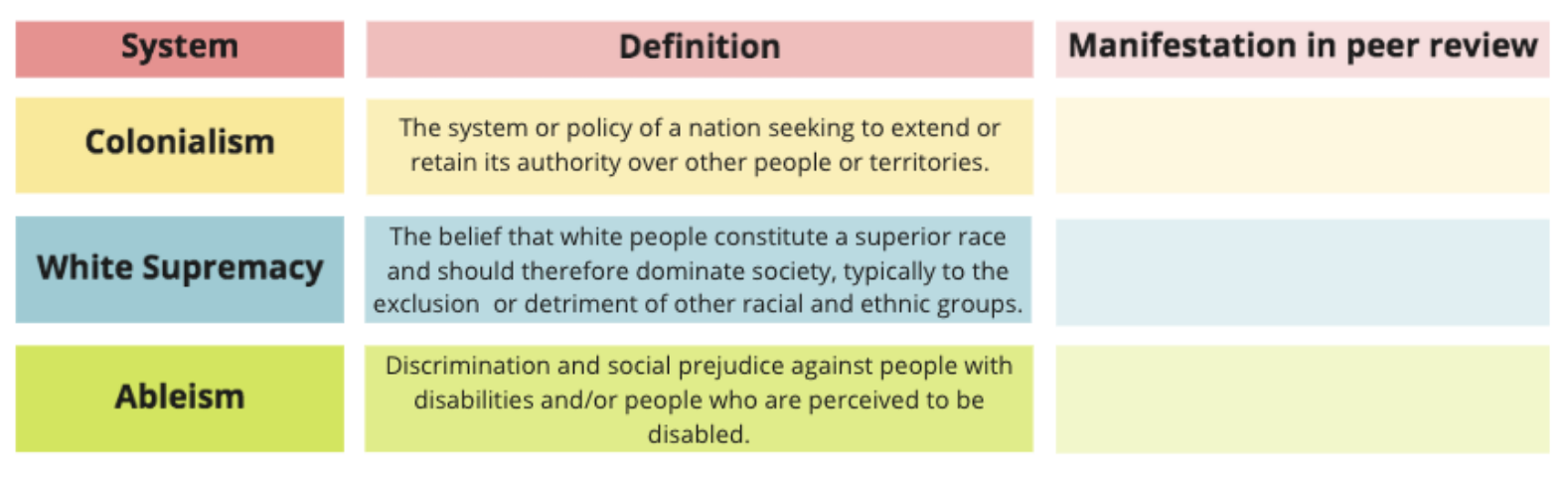 | System | Definition | Manifestation in peer review |
|---|---|---|
| Colonialism | The system or policy of a nation seeking to extend or retain its authority over other people or territories. | |
| White Supremacy | The belief that white people constitute a superior race and should therefore dominate society, typically to the exclusion  or detriment of other racial and ethnic groups. | |
| Ableism | Discrimination and social prejudice against people with disabilities and/or people who are perceived to be disabled. | |